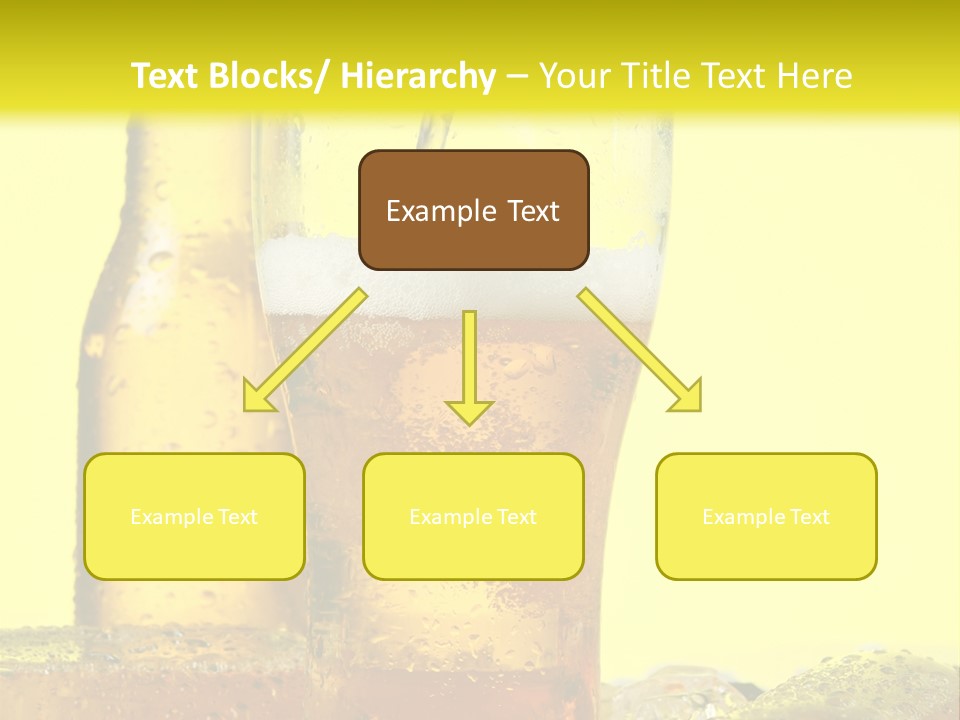 Text Blocks/ Hierarchy – Your Title Text Here

Example Text

Example Text

Example Text

Example Text